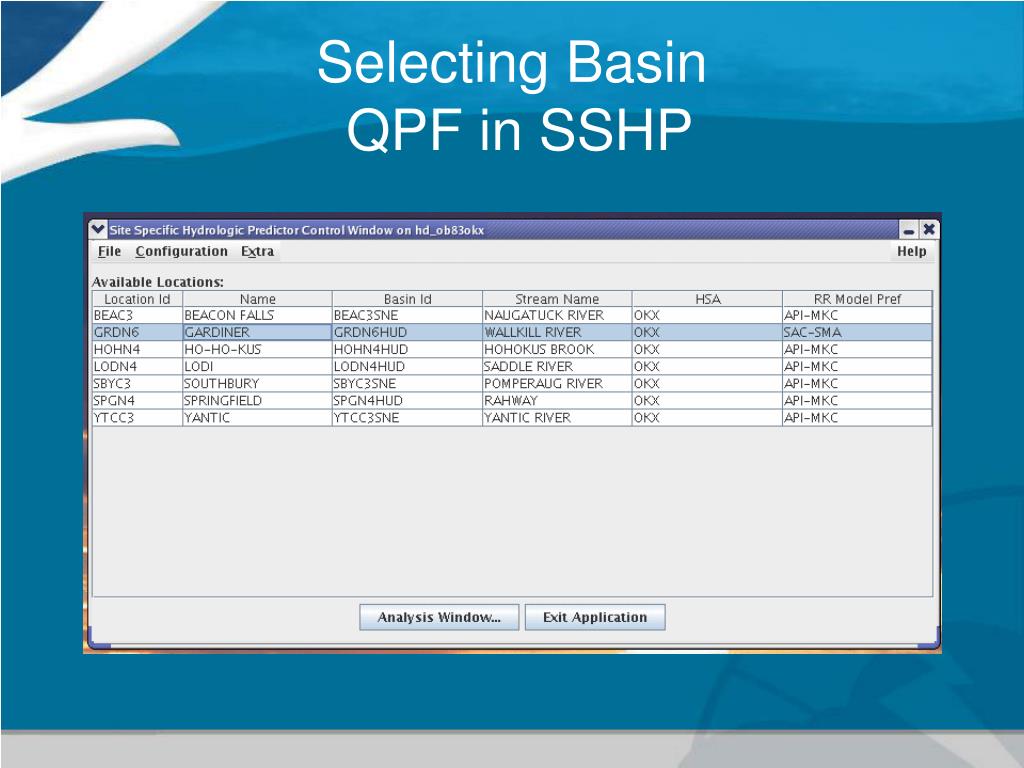 Selecting Basin QPF in SSHP

Site Specific Hydrologic Predictor Control Window on hd_ob83okx

File Configuration Extra Help

Available Locations:

| Location Id | Name | Basin Id | Stream Name | HSA | RR Model Pref |
|---|---|---|---|---|---|
| BEAC3 | BEACON FALLS | BEAC3SNE | NAUGATUCK RIVER | OKX | API-MKC |
| GRDN6 | GARDINER | GRDN6HUD | WALLKILL RIVER | OKX | SAC-SMA |
| HOHN4 | HO-HO-KUS | HOHN4HUD | HOHOKUS BROOK | OKX | API-MKC |
| LODN4 | LODI | LODN4HUD | SADDLE RIVER | OKX | API-MKC |
| SBYC3 | SOUTHBURY | SBYC3SNE | POMPERAUG RIVER | OKX | API-MKC |
| SPGN4 | SPRINGFIELD | SPGN4HUD | RAHWAY | OKX | API-MKC |
| YTCC3 | YANTIC | YTCC3SNE | YANTIC RIVER | OKX | API-MKC |

Analysis Window... Exit Application